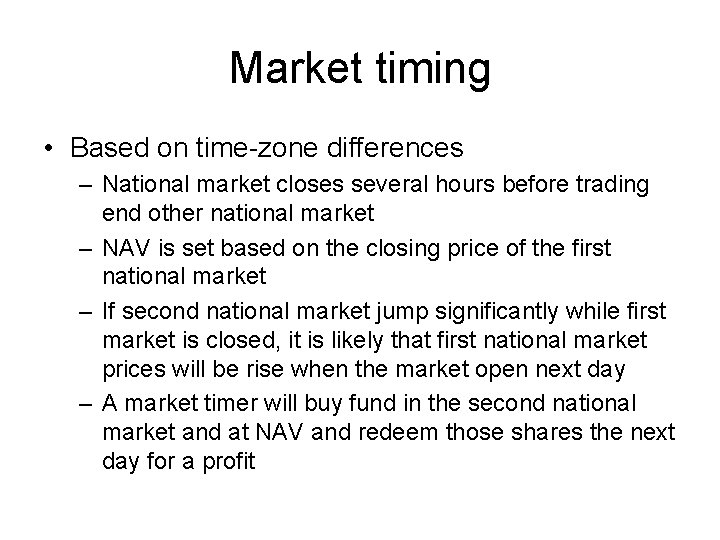 Market timing

• Based on time-zone differences
  – National market closes several hours before trading end other national market
  – NAV is set based on the closing price of the first national market
  – If second national market jump significantly while first market is closed, it is likely that first national market prices will be rise when the market open next day
  – A market timer will buy fund in the second national market and at NAV and redeem those shares the next day for a profit